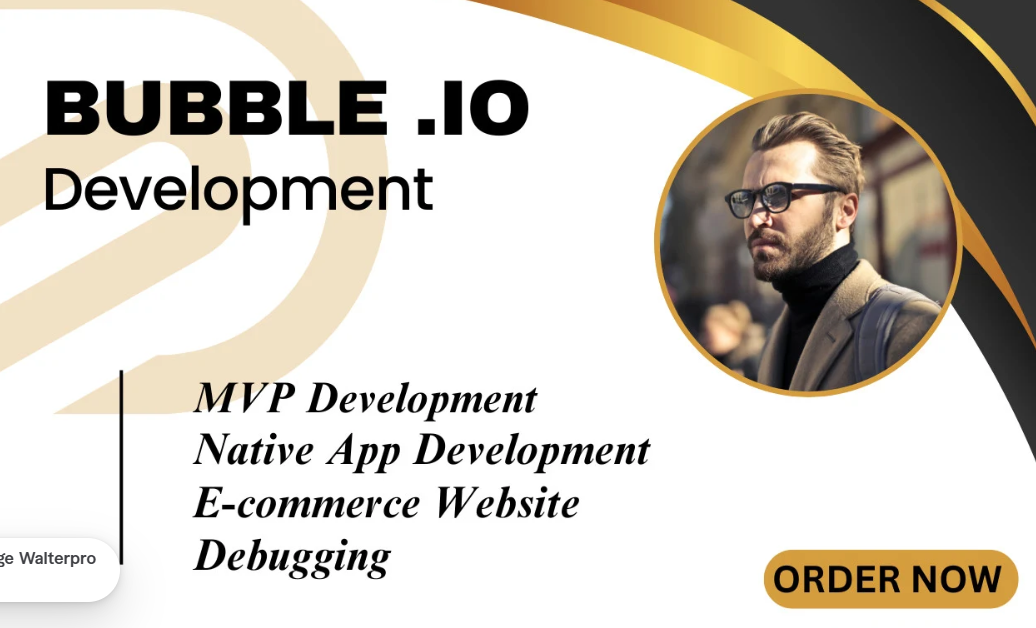 BUBBLE .IO
Development

MVP Development
Native App Development
E-commerce Website
Debugging

ge Walterpro

ORDER NOW